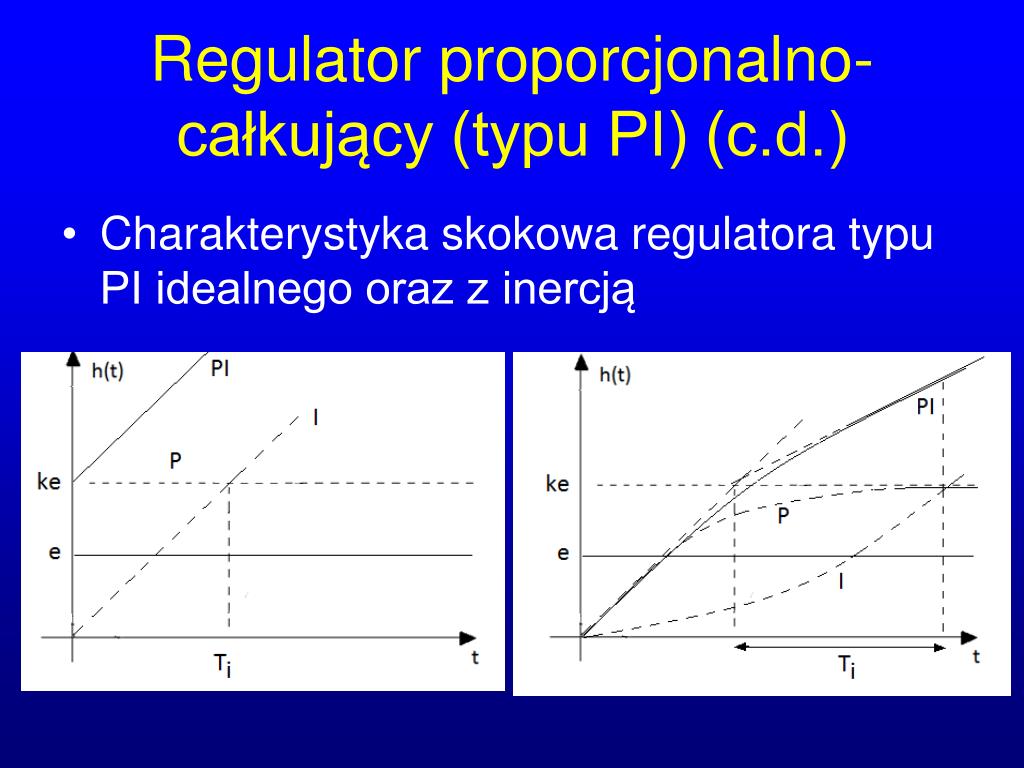 Regulator proporcjonalno-całkujący (typu PI) (c.d.)

• Charakterystyka skokowa regulatora typu PI idealnego oraz z inercją

h(t)
PI
I
P
ke
e
$T_i$
t

h(t)
PI
ke
P
e
I
$T_i$
t